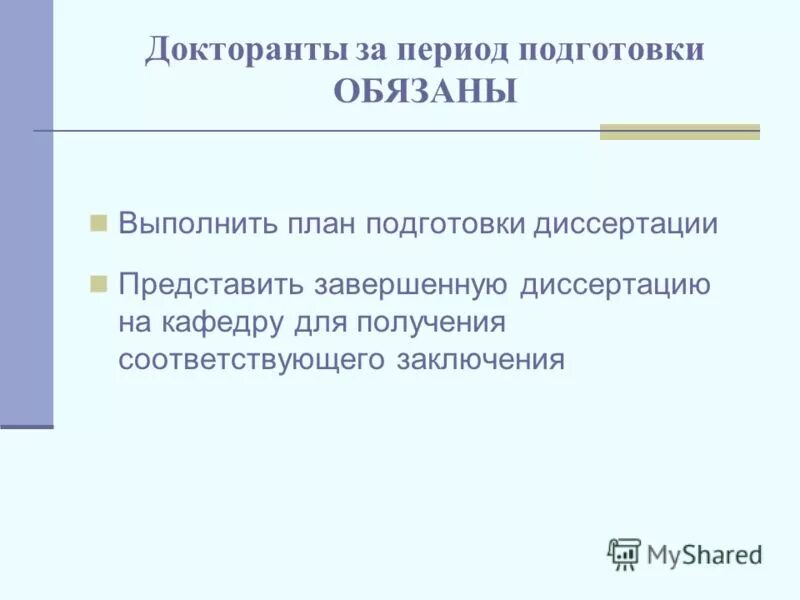 Докторанты за период подготовки ОБЯЗАНЫ

Выполнить план подготовки диссертации

Представить завершенную диссертацию на кафедру для получения соответствующего заключения

MyShared